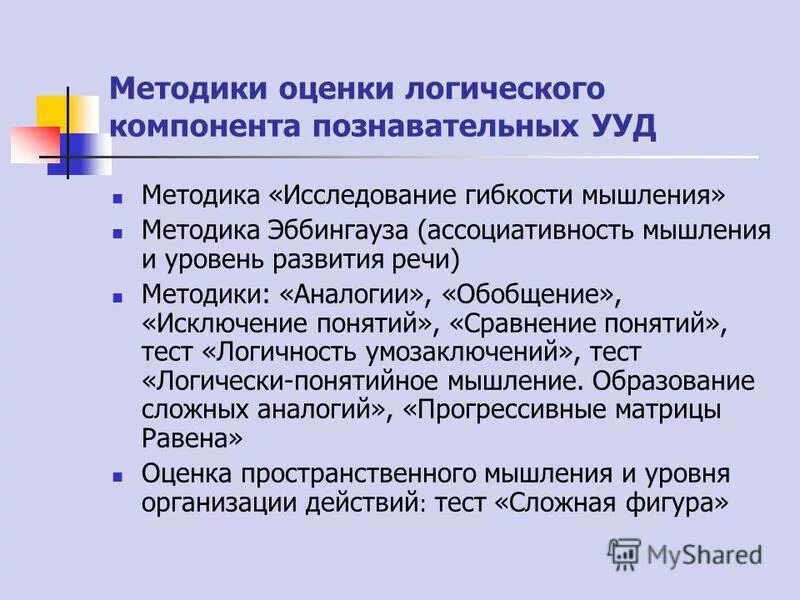 Методики оценки логического компонента познавательных УУД

■ Методика «Исследование гибкости мышления»
■ Методика Эббингауза (ассоциативность мышления и уровень развития речи)
■ Методики: «Аналогии», «Обобщение», «Исключение понятий», «Сравнение понятий», тест «Логичность умозаключений», тест «Логически-понятийное мышление. Образование сложных аналогий», «Прогрессивные матрицы Равена»
■ Оценка пространственного мышления и уровня организации действий: тест «Сложная фигура»

MyShared